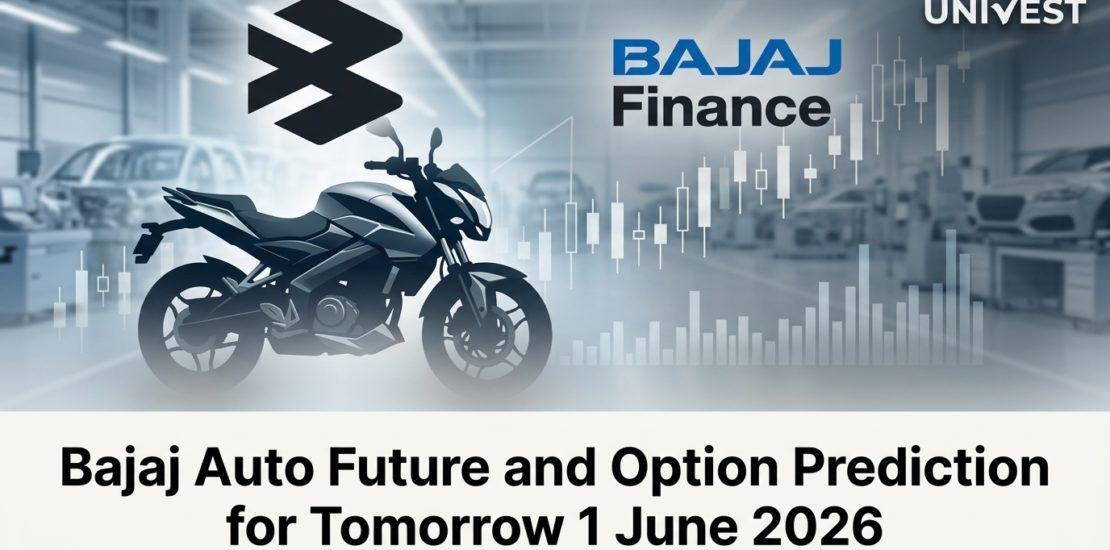 UNIVEST

BAJAJ
Finance

Bajaj Auto Future and Option Prediction for Tomorrow 1 June 2026